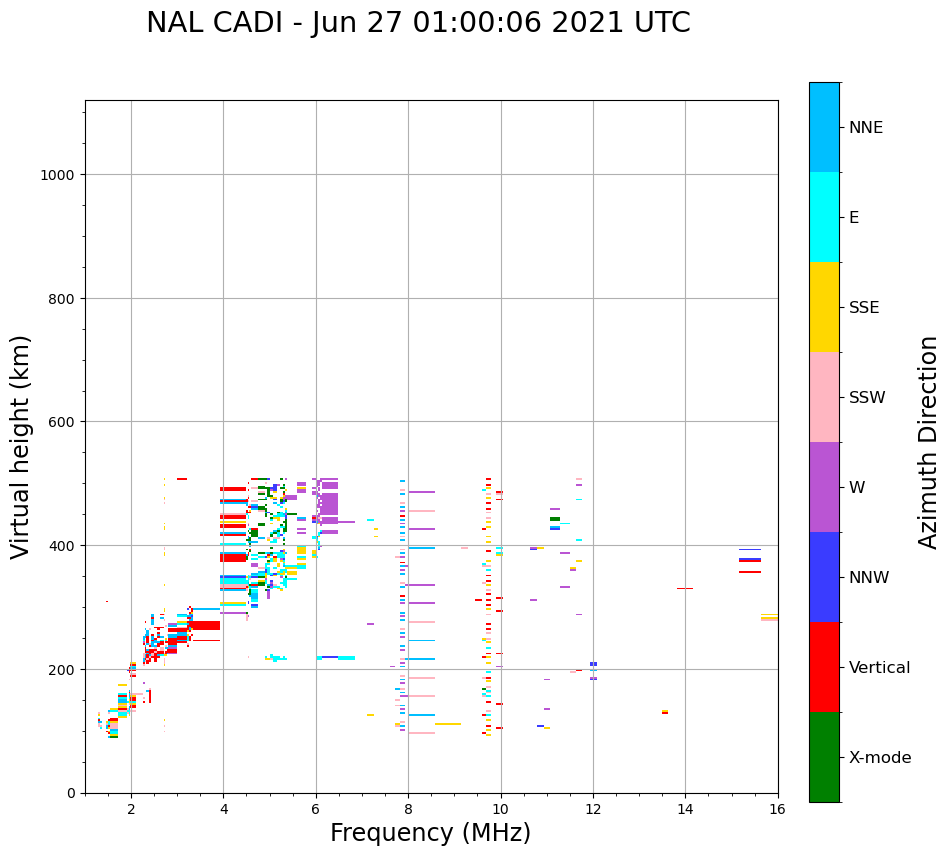 NAL CADI - Jun 27 01:00:06 2021 UTC

Virtual height (km)

1000
800
600
400
200
0

2
4
6
8
10
12
14
16

Frequency (MHz)

NNE
E
SSE
SSW
W
NNW
Vertical
X-mode

Azimuth Direction